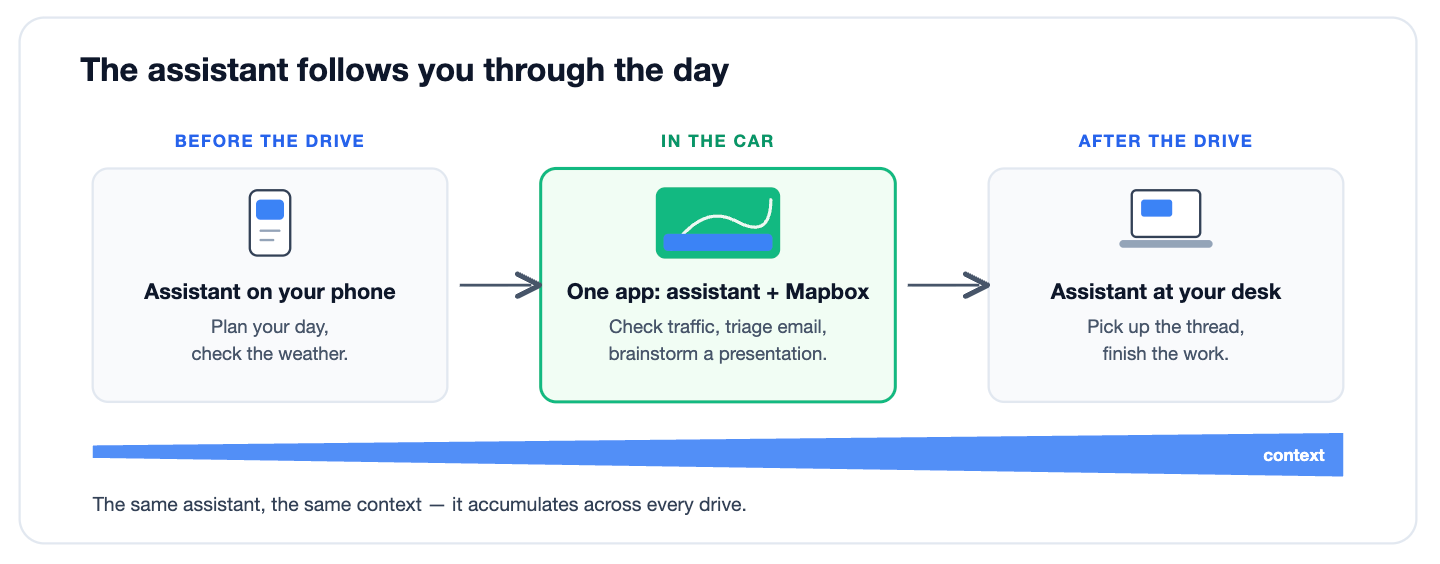 The assistant follows you through the day

BEFORE THE DRIVE

Assistant on your phone

Plan your day, check the weather.

IN THE CAR

One app: assistant + Mapbox

Check traffic, triage email, brainstorm a presentation.

AFTER THE DRIVE

Assistant at your desk

Pick up the thread, finish the work.

context

The same assistant, the same context — it accumulates across every drive.